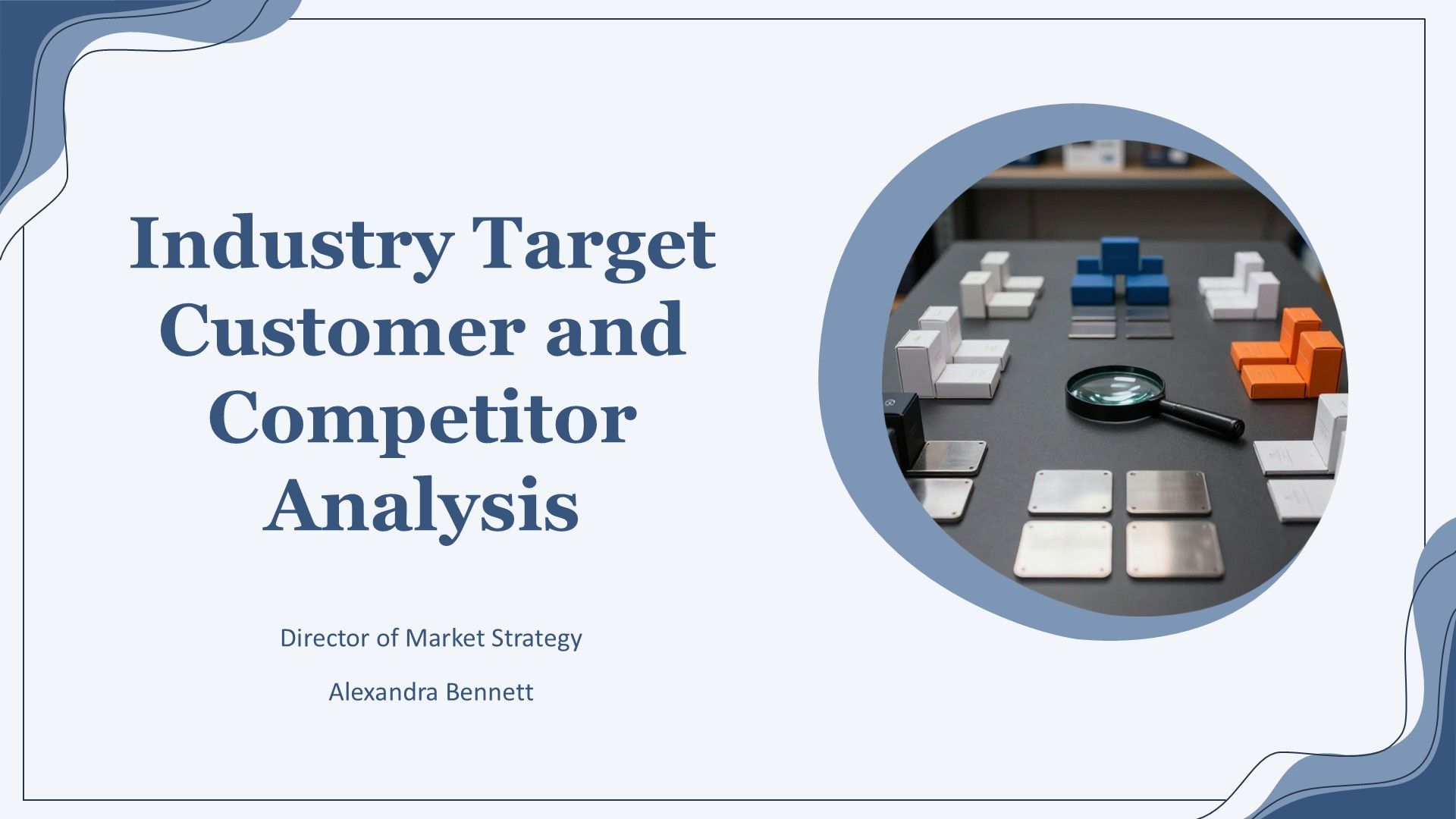 Industry Target Customer and Competitor Analysis

Director of Market Strategy

Alexandra Bennett